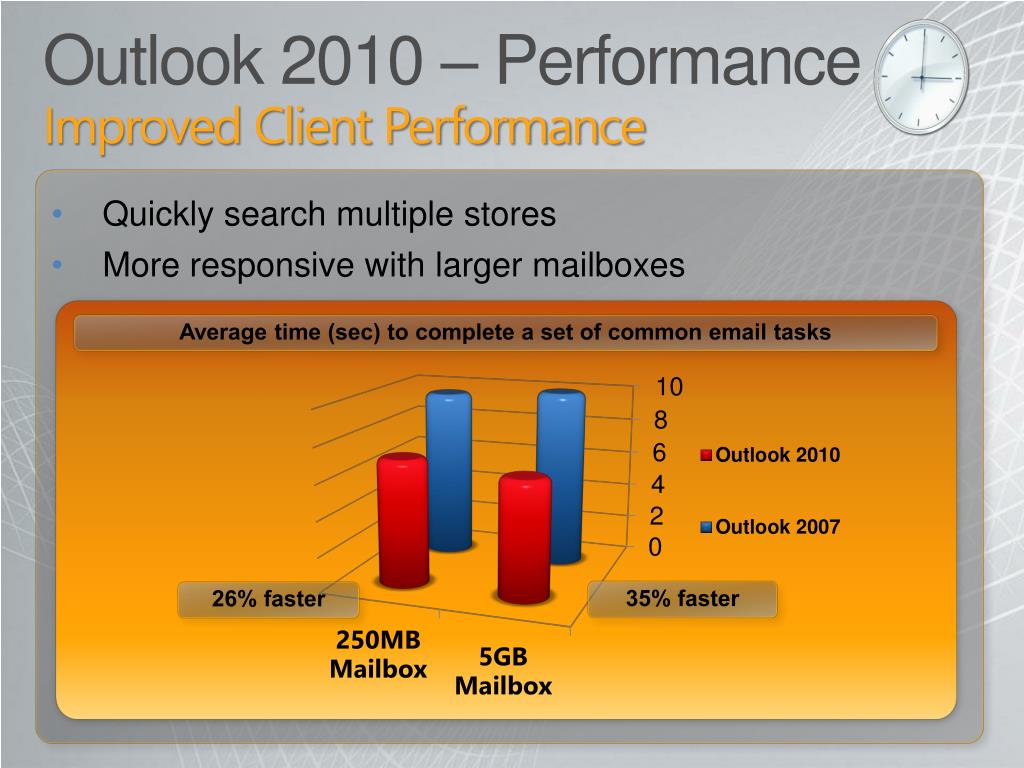 Outlook 2010 – Performance
Improved Client Performance

• Quickly search multiple stores
• More responsive with larger mailboxes

Average time (sec) to complete a set of common email tasks

10
8
6
4
2
0

Outlook 2010
Outlook 2007

26% faster
35% faster

250MB Mailbox
5GB Mailbox